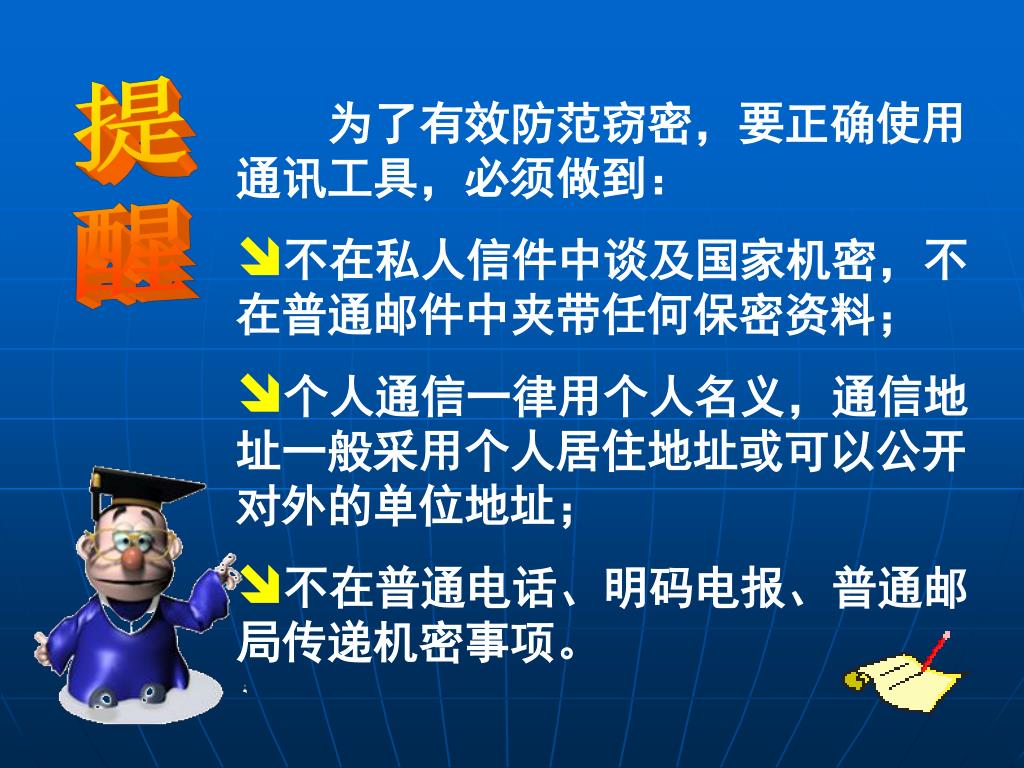 提醒

为了有效防范窃密，要正确使用通讯工具，必须做到：

不在私人信件中谈及国家机密，不在普通邮件中夹带任何保密资料；

个人通信一律用个人名义，通信地址一般采用个人居住地址或可以公开对外的单位地址；

不在普通电话、明码电报、普通邮局传递机密事项。